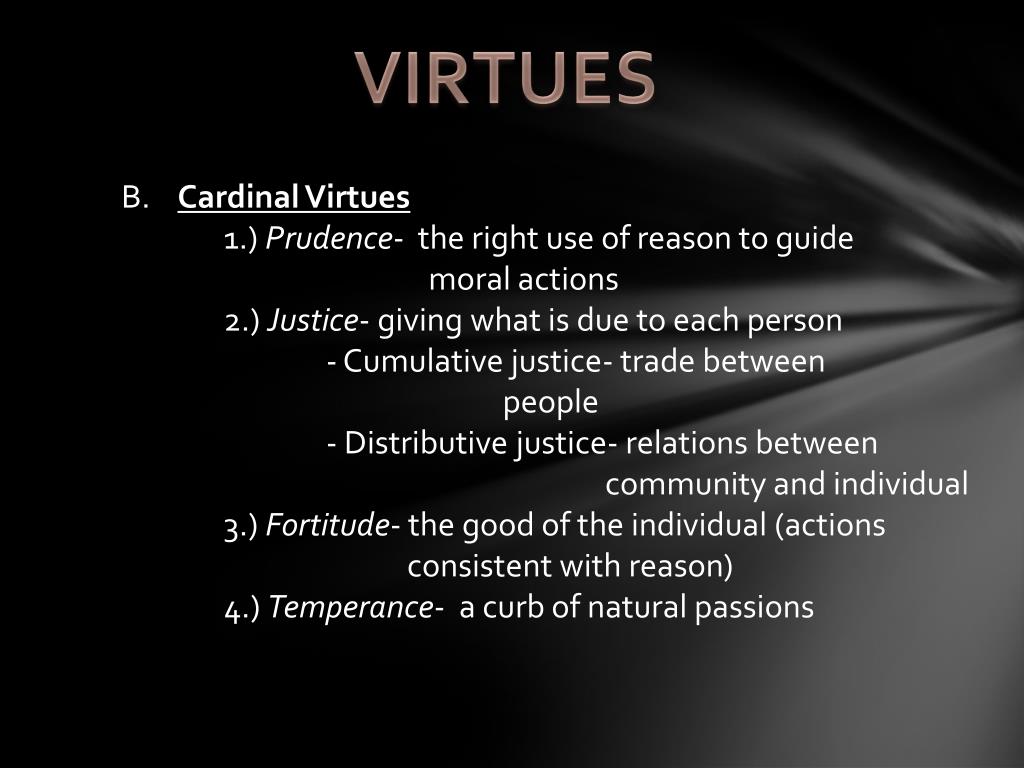 VIRTUES

B. Cardinal Virtues

1.) Prudence- the right use of reason to guide moral actions

2.) Justice- giving what is due to each person

- Cumulative justice- trade between people

- Distributive justice- relations between community and individual

3.) Fortitude- the good of the individual (actions consistent with reason)

4.) Temperance- a curb of natural passions